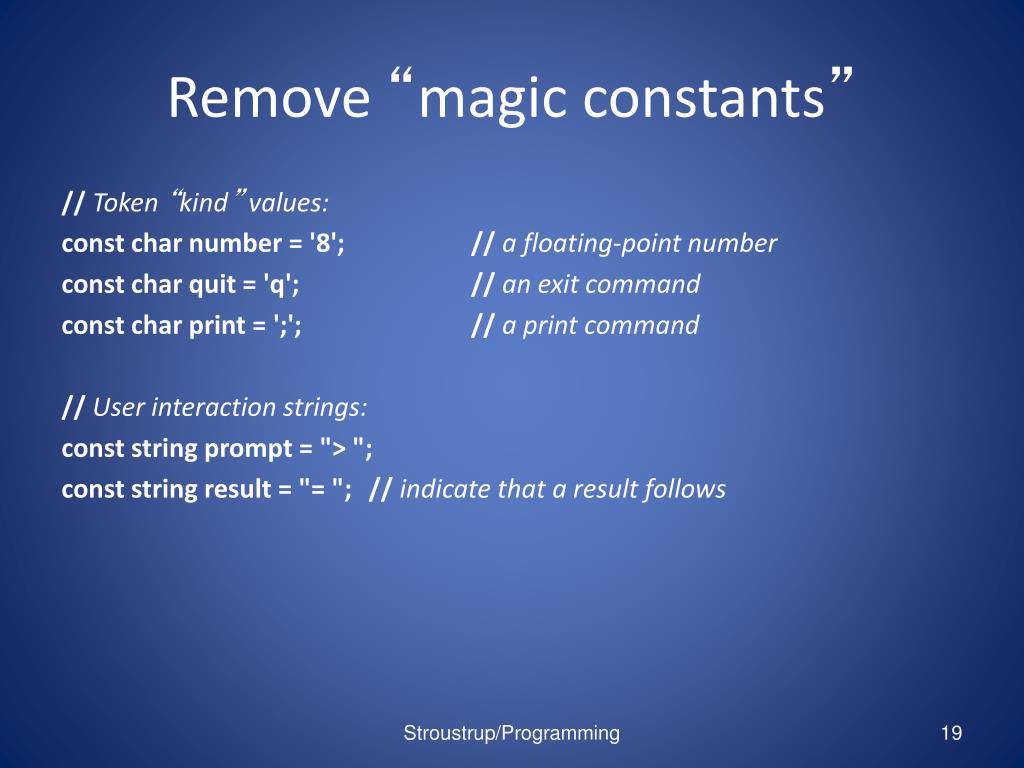 Remove “magic constants”

// Token “kind” values:
const char number = '8'; // a floating-point number
const char quit = 'q'; // an exit command
const char print = ';'; // a print command

// User interaction strings:
const string prompt = "> ";
const string result = "= "; // indicate that a result follows

Stroustrup/Programming

19